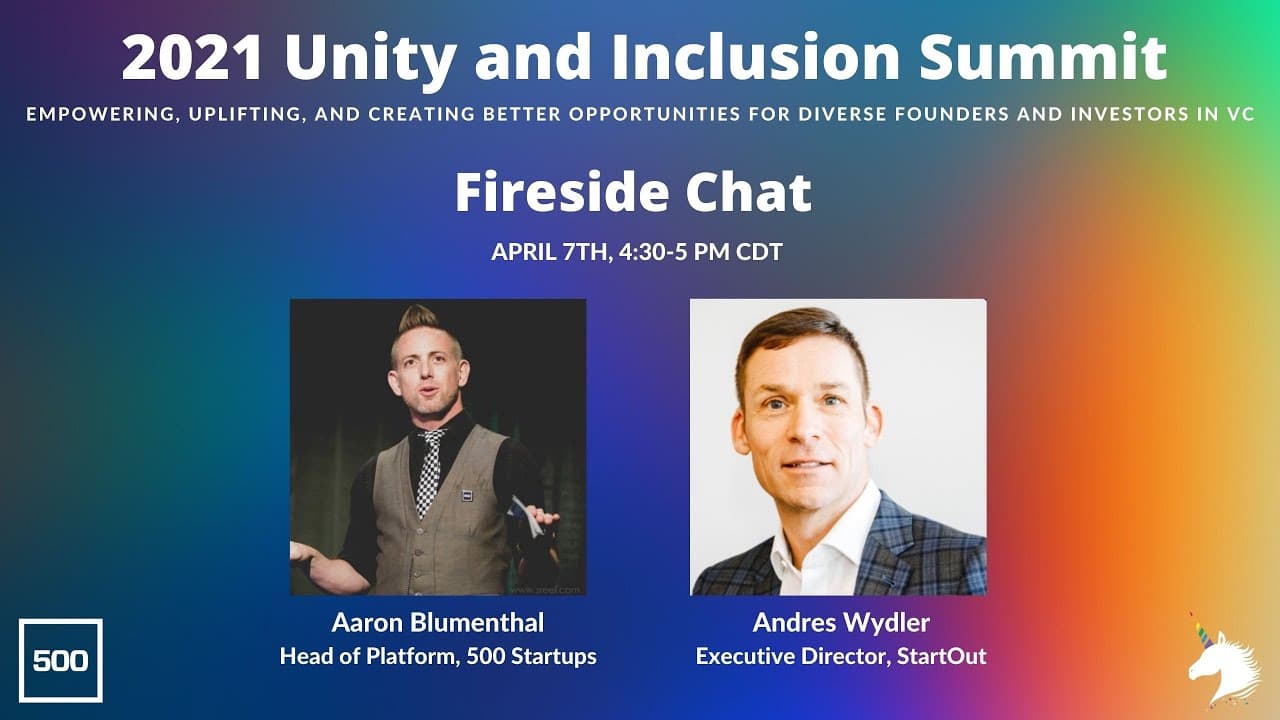 2021 Unity and Inclusion Summit

EMPOWERING, UPLIFTING, AND CREATING BETTER OPPORTUNITIES FOR DIVERSE FOUNDERS AND INVESTORS IN VC

Fireside Chat

APRIL 7TH, 4:30-5 PM CDT

Aaron Blumenthal
Head of Platform, 500 Startups

Andres Wydler
Executive Director, StartOut

500